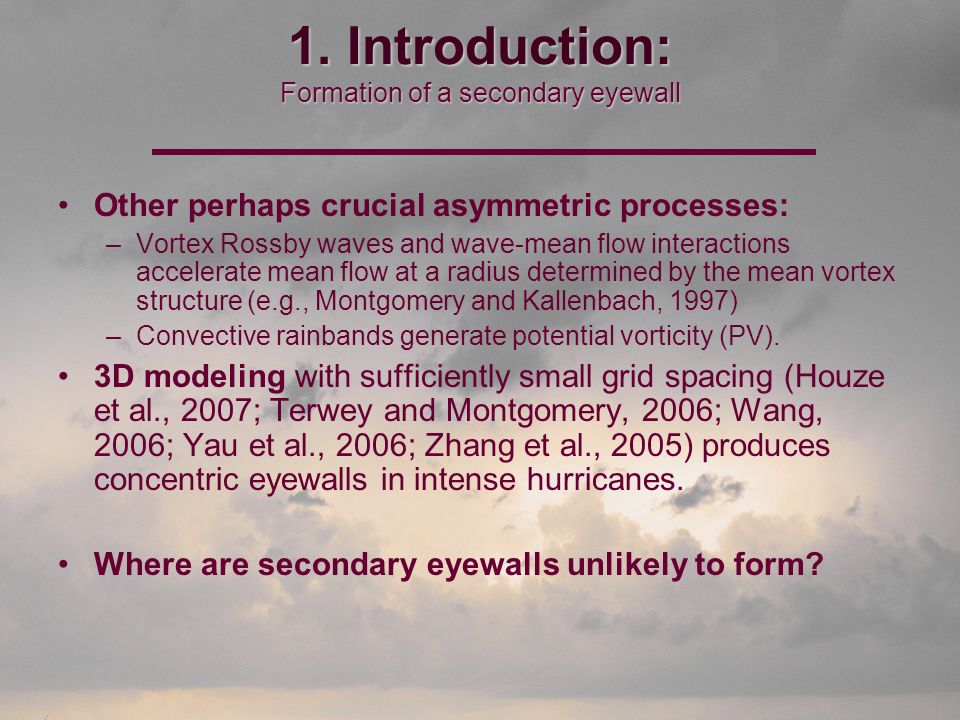 1. Introduction:
Formation of a secondary eyewall

• Other perhaps crucial asymmetric processes:
– Vortex Rossby waves and wave-mean flow interactions accelerate mean flow at a radius determined by the mean vortex structure (e.g., Montgomery and Kallenbach, 1997)
– Convective rainbands generate potential vorticity (PV).

• 3D modeling with sufficiently small grid spacing (Houze et al., 2007; Terwey and Montgomery, 2006; Wang, 2006; Yau et al., 2006; Zhang et al., 2005) produces concentric eyewalls in intense hurricanes.

• Where are secondary eyewalls unlikely to form?